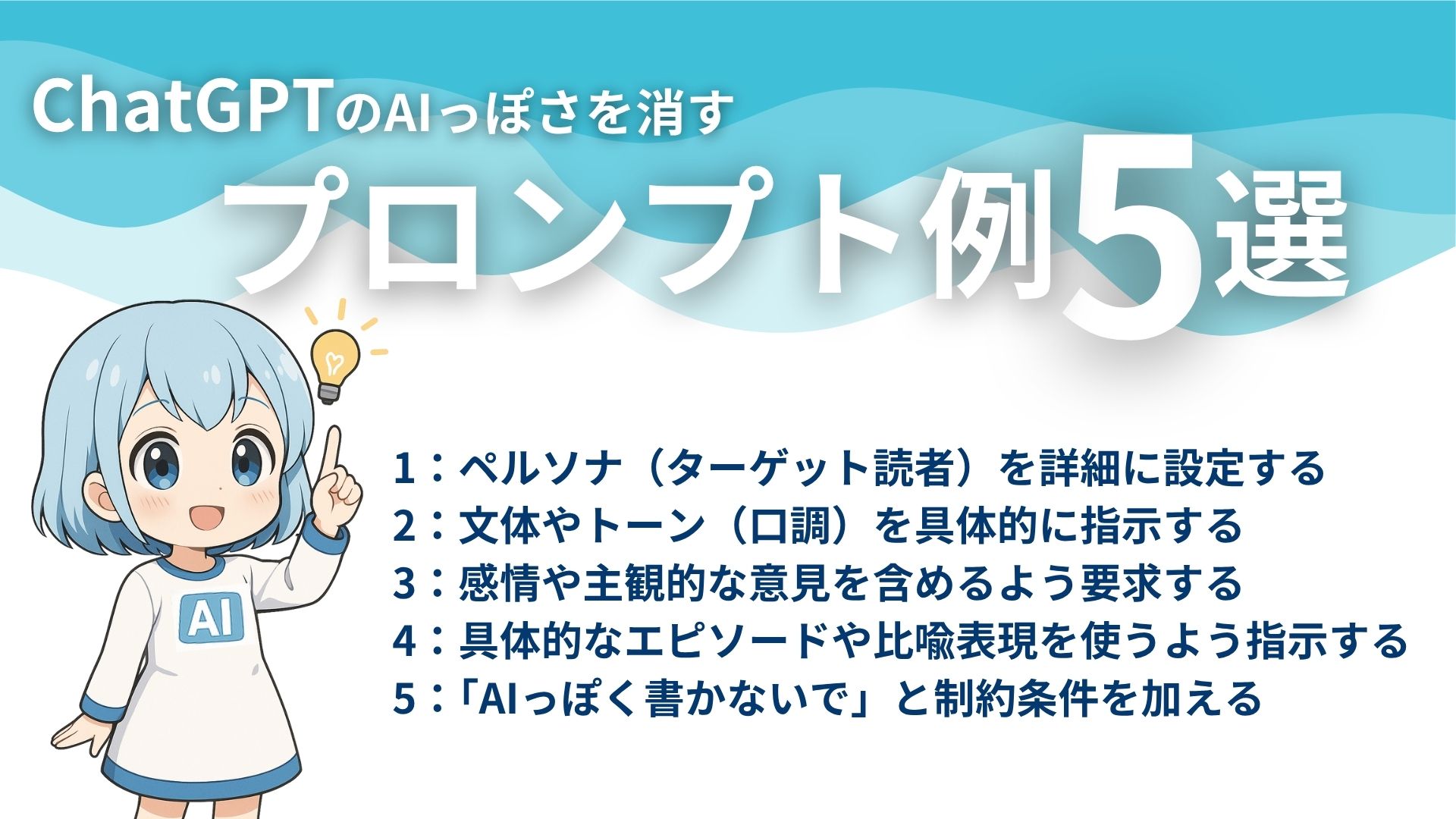 ChatGPTのAIっぽさを消す
プロンプト例5選

AI

1：ペルソナ（ターゲット読者）を詳細に設定する
2：文体やトーン（口調）を具体的に指示する
3：感情や主観的な意見を含めるよう要求する
4：具体的なエピソードや比喩表現を使うよう指示する
5：「AIっぽく書かないで」と制約条件を加える